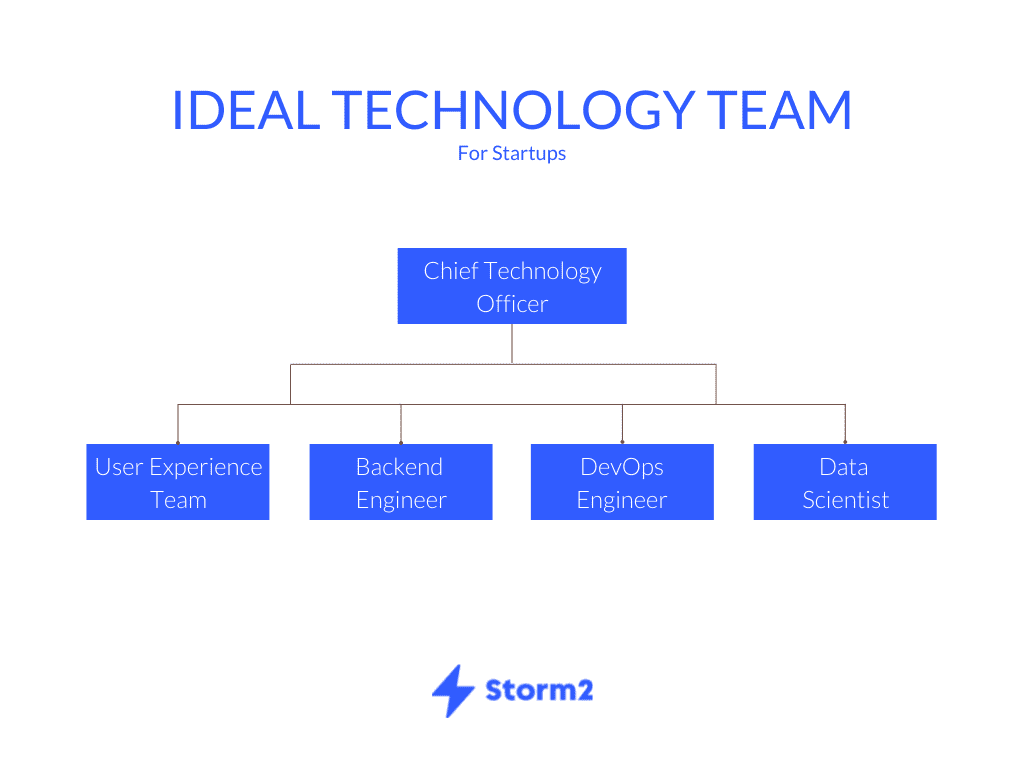 IDEAL TECHNOLOGY TEAM
For Startups

Chief Technology Officer

User Experience Team

Backend Engineer

DevOps Engineer

Data Scientist

Storm2